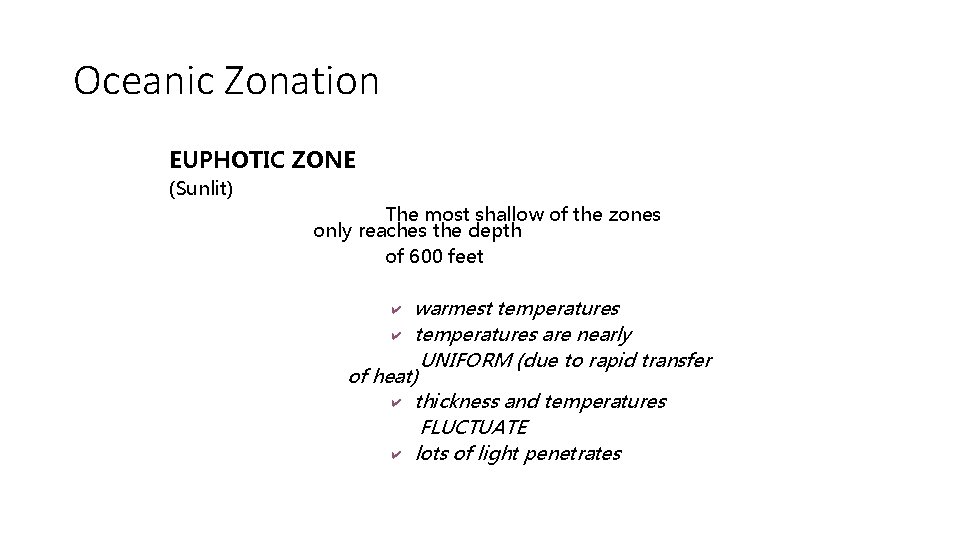 Oceanic Zonation

EUPHOTIC ZONE
(Sunlit)

The most shallow of the zones only reaches the depth of 600 feet

✔ warmest temperatures
✔ temperatures are nearly UNIFORM (due to rapid transfer of heat)
✔ thickness and temperatures FLUCTUATE
✔ lots of light penetrates